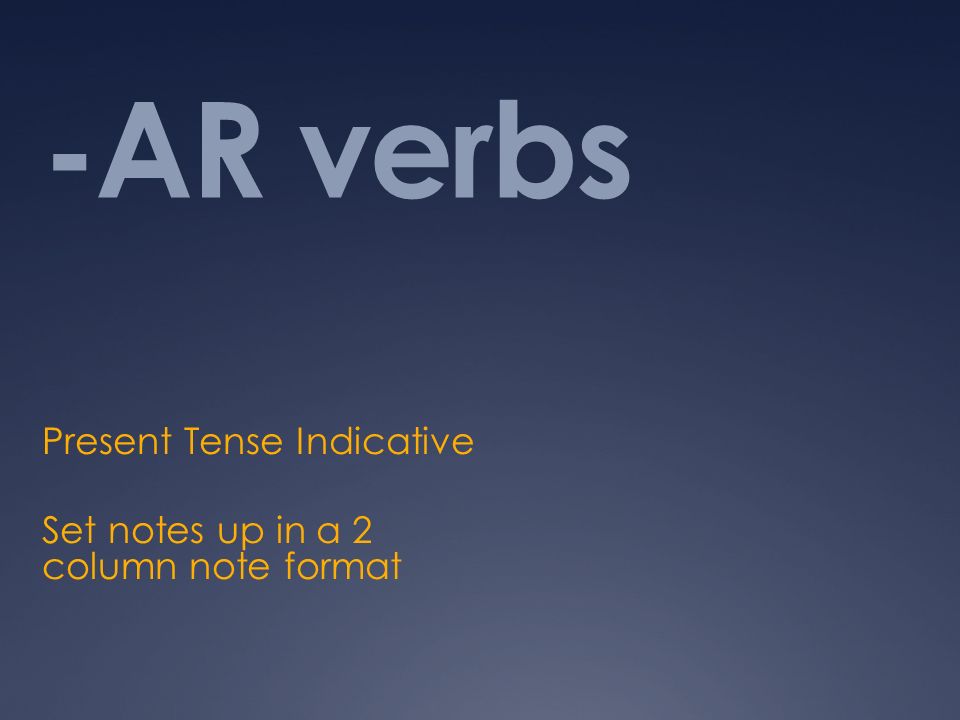 -AR verbs

Present Tense Indicative

Set notes up in a 2 column note format